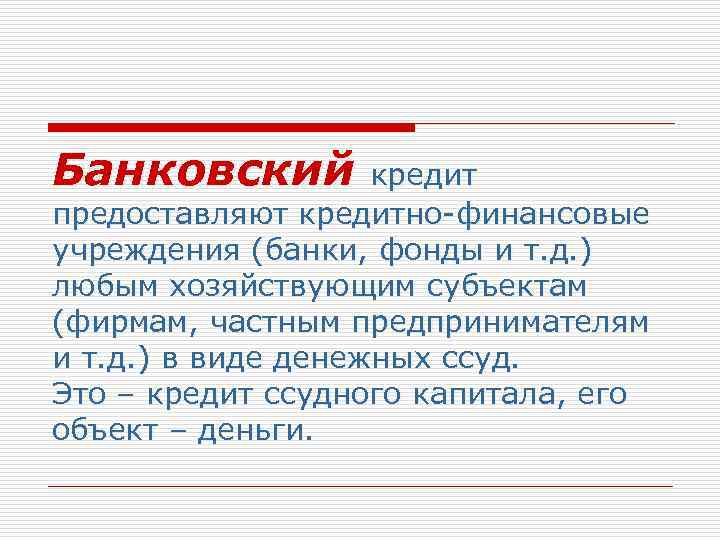 Банковский кредит предоставляют кредитно-финансовые учреждения (банки, фонды и т.д.) любым хозяйствующим субъектам (фирмам, частным предпринимателям и т.д.) в виде денежных ссуд.
Это – кредит ссудного капитала, его объект – деньги.